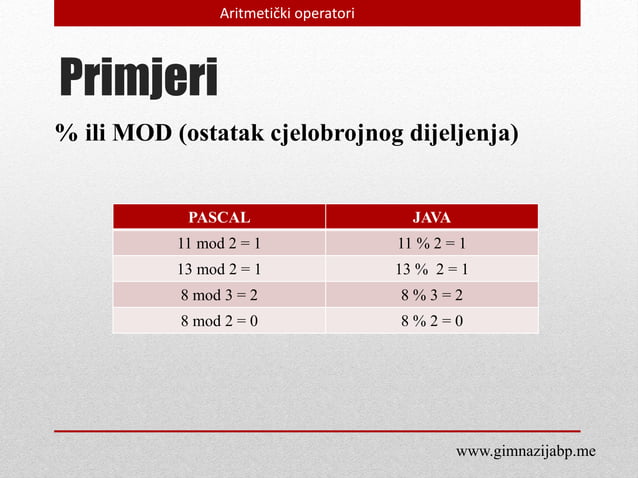 Aritmetički operatori

Primjeri

% ili MOD (ostatak cjelobrojnog dijeljenja)

| PASCAL | JAVA |
|---|---|
| 11 mod 2 = 1 | 11 % 2 = 1 |
| 13 mod 2 = 1 | 13 % 2 = 1 |
| 8 mod 3 = 2 | 8 % 3 = 2 |
| 8 mod 2 = 0 | 8 % 2 = 0 |

www.gimnazijabp.me